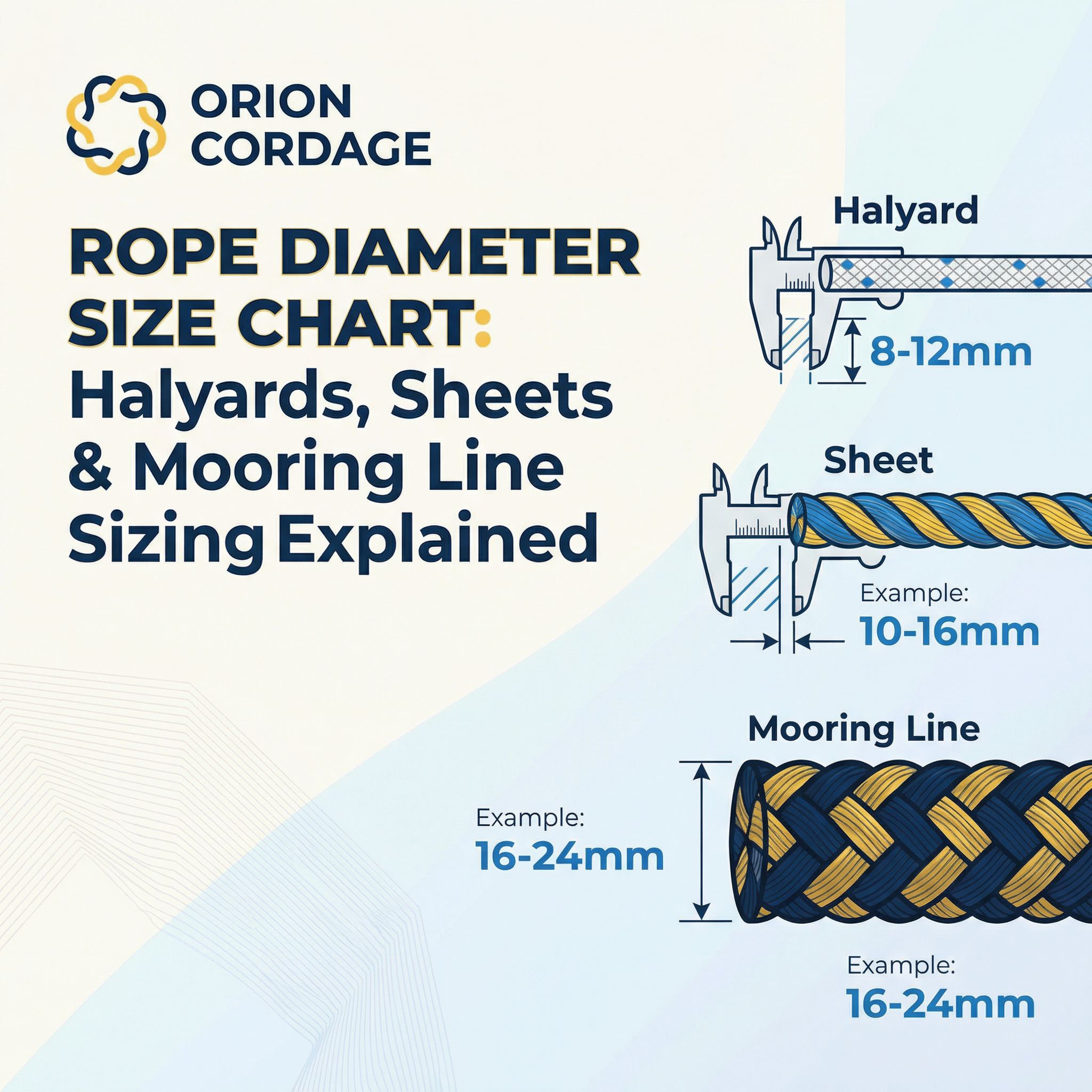 ORION CORDAGE

ROPE DIAMETER SIZE CHART: Halyards, Sheets & Mooring Line Sizing Explained

Halyard

8-12mm

Sheet

Example:
10-16mm

Mooring Line

Example:
16-24mm

Example:
16-24mm